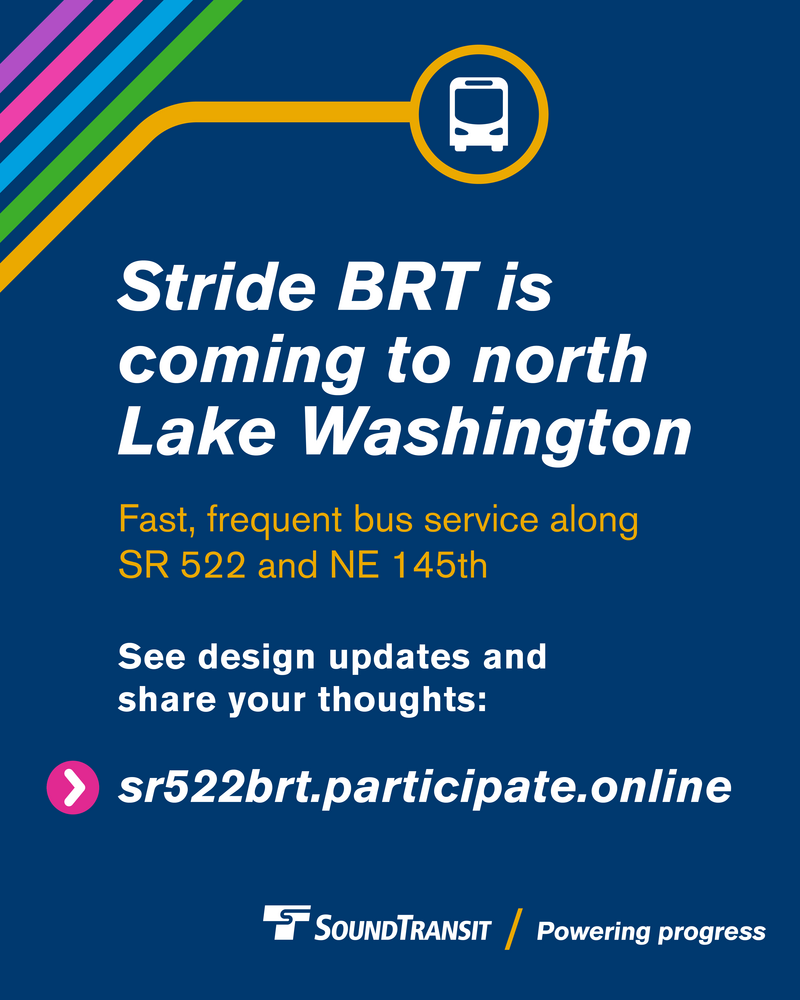 Stride BRT is coming to north Lake Washington

Fast, frequent bus service along SR 522 and NE 145th

See design updates and share your thoughts:

sr522brt.participate.online

SOUNDTRANSIT / Powering progress